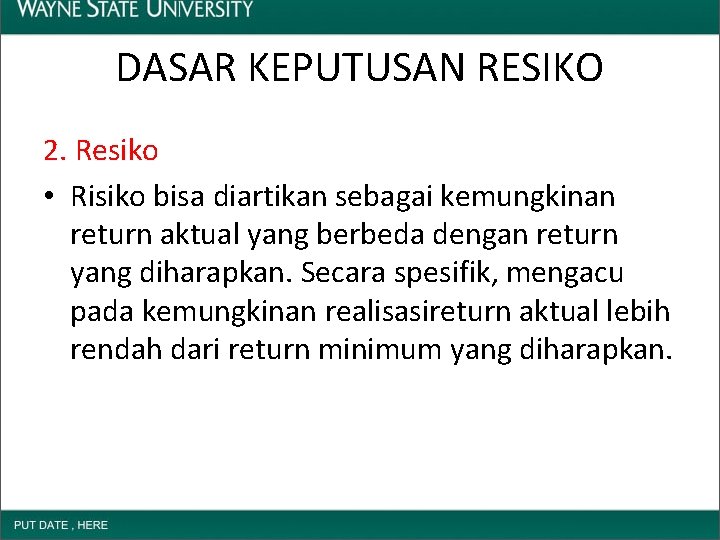 WAYNE STATE UNIVERSITY

DASAR KEPUTUSAN RESIKO

2. Resiko

• Risiko bisa diartikan sebagai kemungkinan return aktual yang berbeda dengan return yang diharapkan. Secara spesifik, mengacu pada kemungkinan realisasireturn aktual lebih rendah dari return minimum yang diharapkan.

PUT DATE , HERE